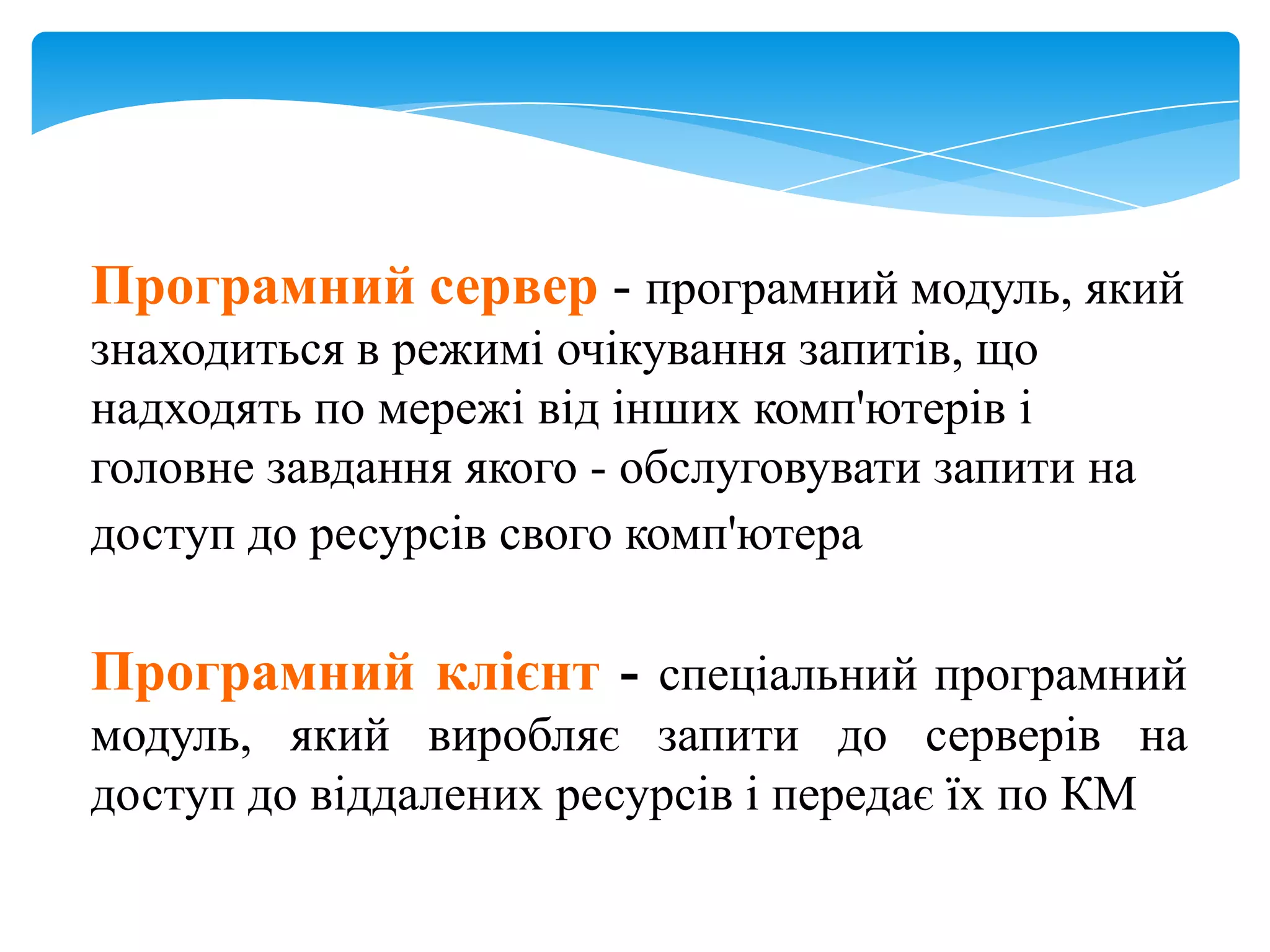 Програмний сервер - програмний модуль, який знаходиться в режимі очікування запитів, що надходять по мережі від інших комп'ютерів і головне завдання якого - обслуговувати запити на доступ до ресурсів свого комп'ютера

Програмний клієнт - спеціальний програмний модуль, який виробляє запити до серверів на доступ до віддалених ресурсів і передає їх по КМ